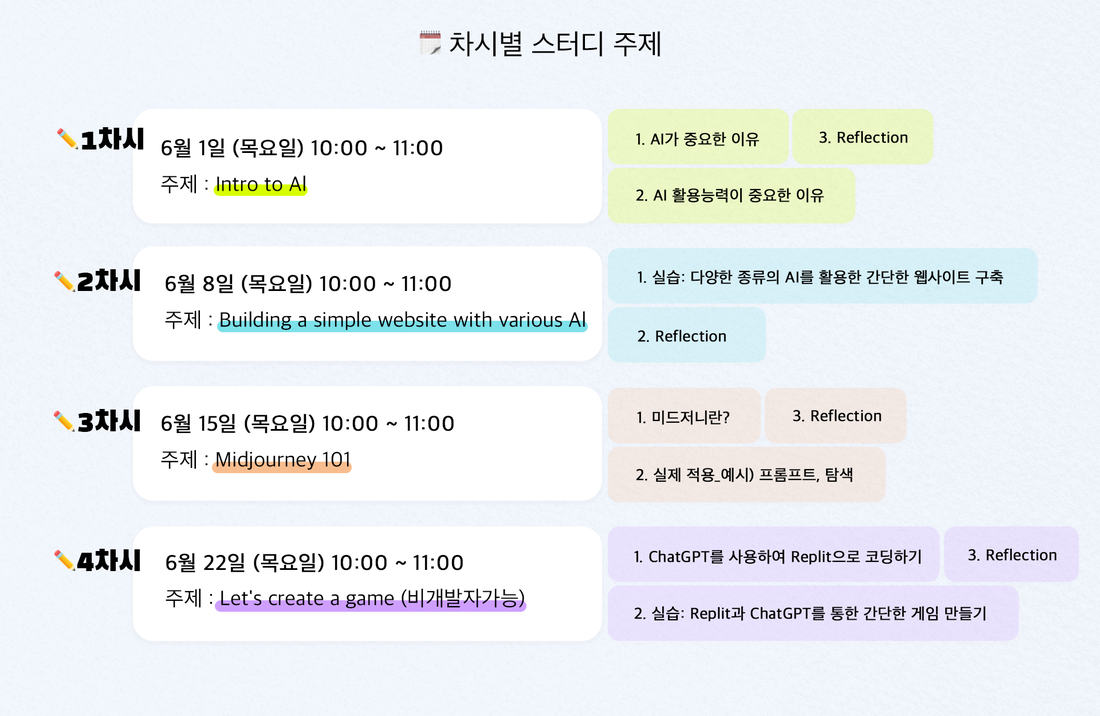 차시별 스터디 주제

1차시
6월 1일 (목요일) 10:00 ~ 11:00
주제 : Intro to AI

1. AI가 중요한 이유
3. Reflection
2. AI 활용능력이 중요한 이유

2차시
6월 8일 (목요일) 10:00 ~ 11:00
주제 : Building a simple website with various AI

1. 실습: 다양한 종류의 AI를 활용한 간단한 웹사이트 구축
2. Reflection

3차시
6월 15일 (목요일) 10:00 ~ 11:00
주제 : Midjourney 101

1. 미드저니란?
3. Reflection
2. 실제 적용_예시) 프롬프트, 탐색

4차시
6월 22일 (목요일) 10:00 ~ 11:00
주제 : Let's create a game (비개발자가능)

1. ChatGPT를 사용하여 Replit으로 코딩하기
3. Reflection
2. 실습: Replit과 ChatGPT를 통한 간단한 게임 만들기